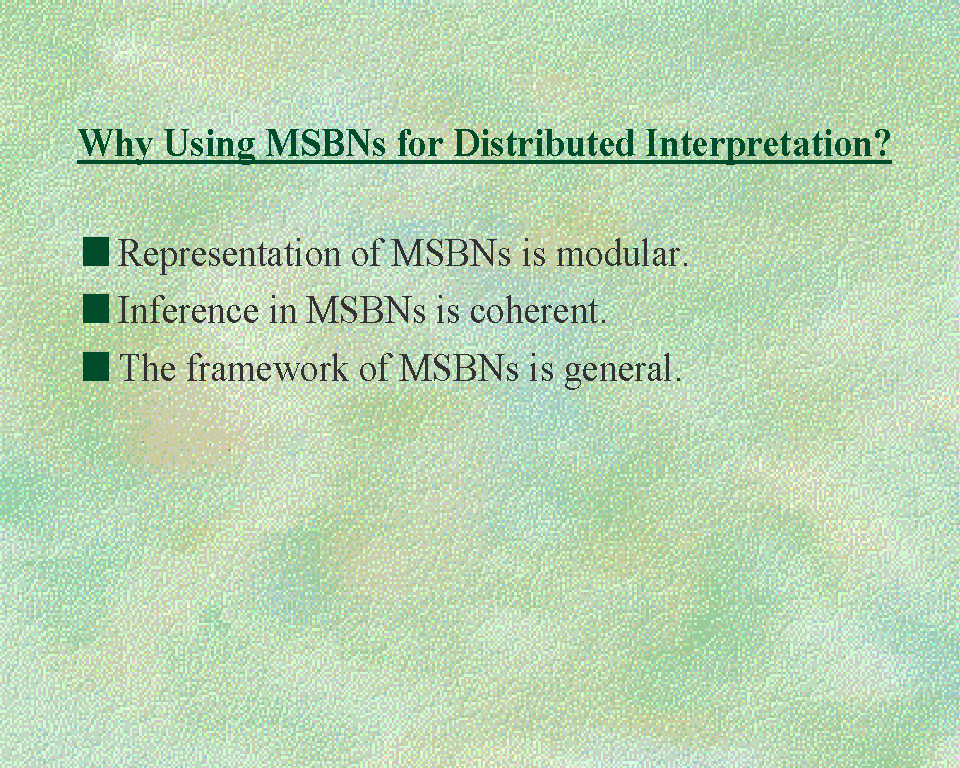 Why Using MSBNs for Distributed Interpretation?

■ Representation of MSBNs is modular.
■ Inference in MSBNs is coherent.
■ The framework of MSBNs is general.